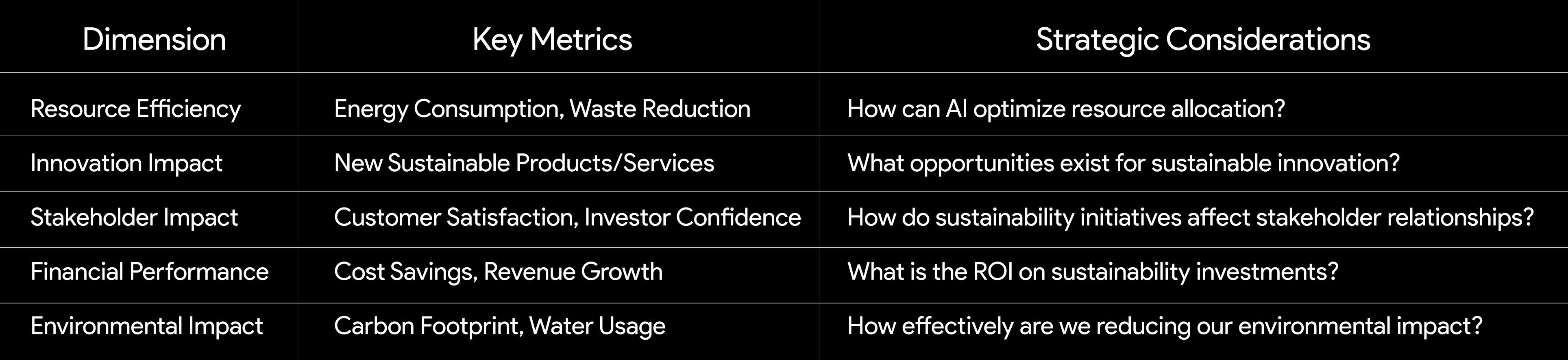 | Dimension | Key Metrics | Strategic Considerations |
|---|---|---|
| Resource Efficiency | Energy Consumption, Waste Reduction | How can AI optimize resource allocation? |
| Innovation Impact | New Sustainable Products/Services | What opportunities exist for sustainable innovation? |
| Stakeholder Impact | Customer Satisfaction, Investor Confidence | How do sustainability initiatives affect stakeholder relationships? |
| Financial Performance | Cost Savings, Revenue Growth | What is the ROI on sustainability investments? |
| Environmental Impact | Carbon Footprint, Water Usage | How effectively are we reducing our environmental impact? |